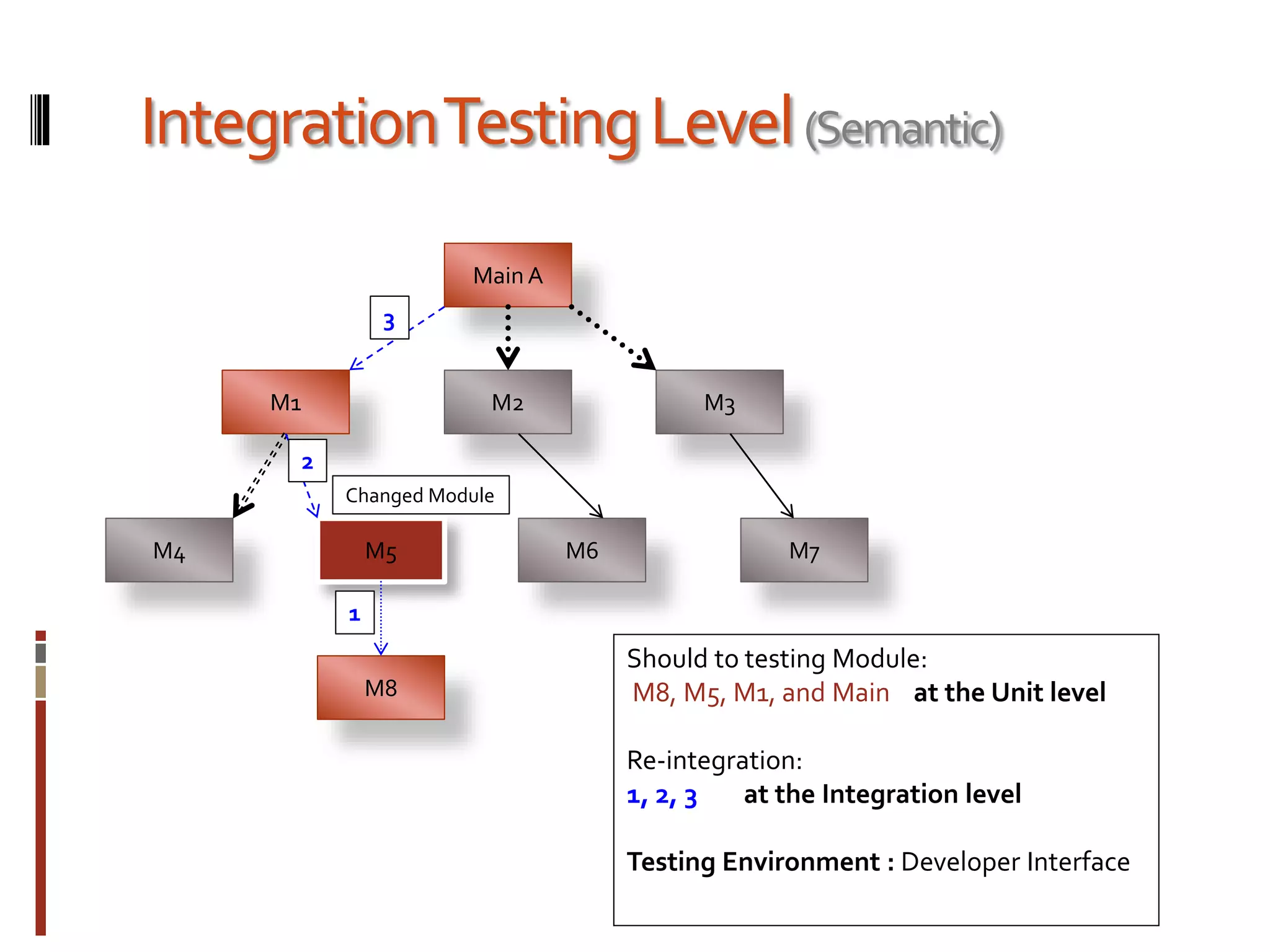 Integration Testing Level (Semantic)

Main A

3

M1

M2

M3

2

Changed Module

M4

M5

M6

M7

1

M8

Should to testing Module:
M8, M5, M1, and Main at the Unit level

Re-integration:
1, 2, 3 at the Integration level

Testing Environment : Developer Interface